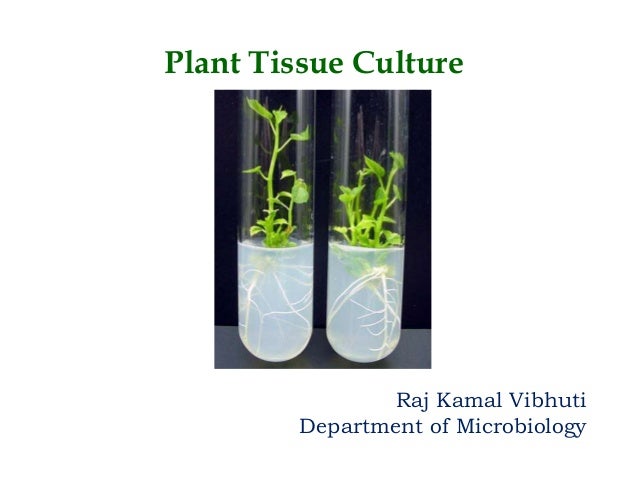 Plant Tissue Culture

Raj Kamal Vibhuti
Department of Microbiology